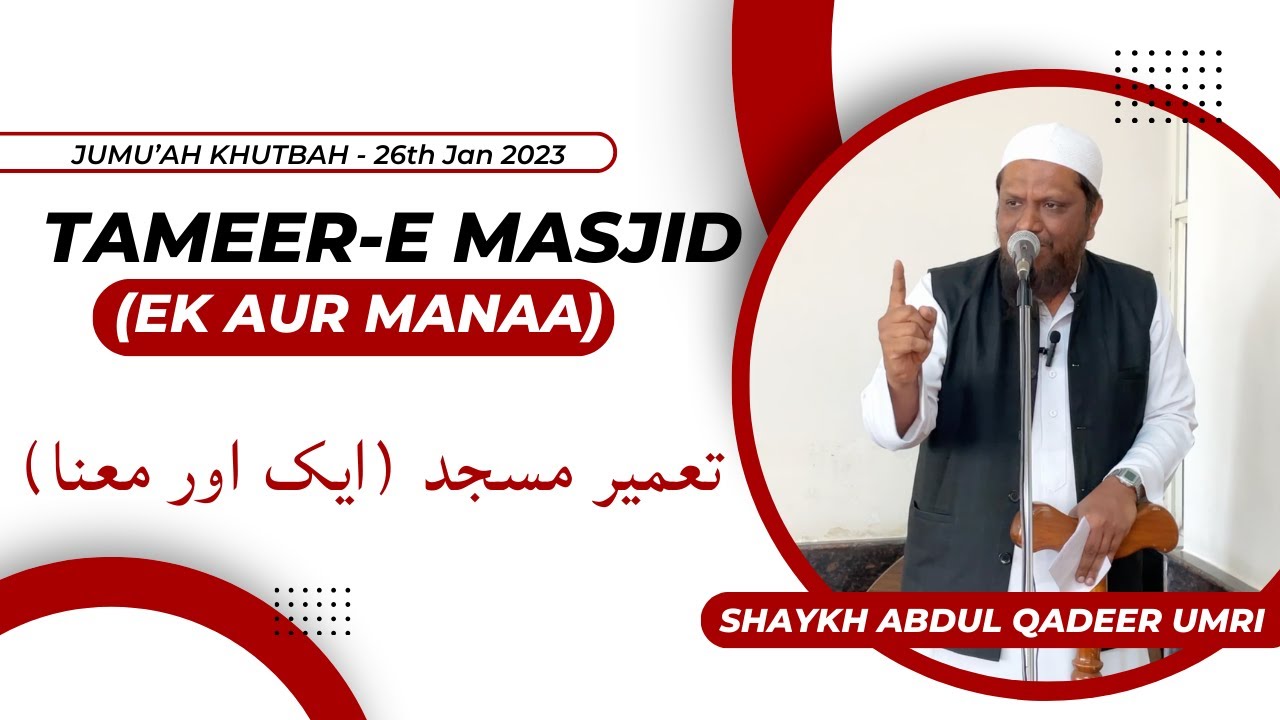 JUMU'AH KHUTBAH - 26th Jan 2023

TAMEER-E MASJID

(EK AUR MANAA)

تعمیر مسجد (ایک اور معنا)

SHAYKH ABDUL QADEER UMRI